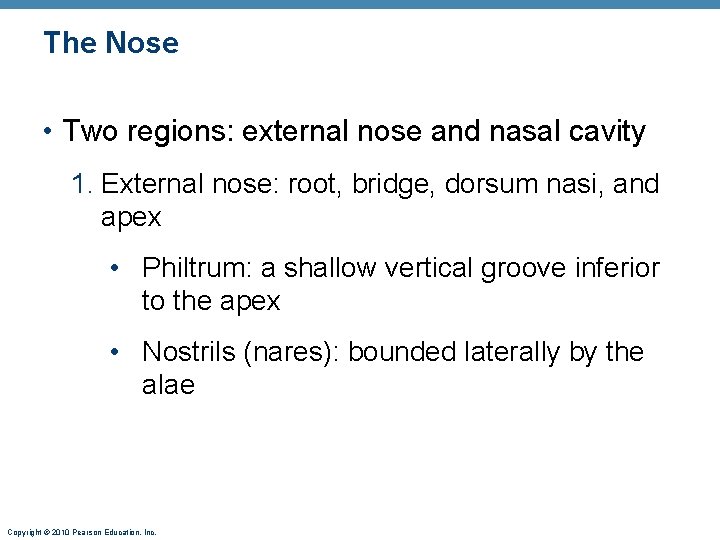 The Nose

• Two regions: external nose and nasal cavity

1. External nose: root, bridge, dorsum nasi, and apex

• Philtrum: a shallow vertical groove inferior to the apex

• Nostrils (nares): bounded laterally by the alae

Copyright © 2010 Pearson Education, Inc.